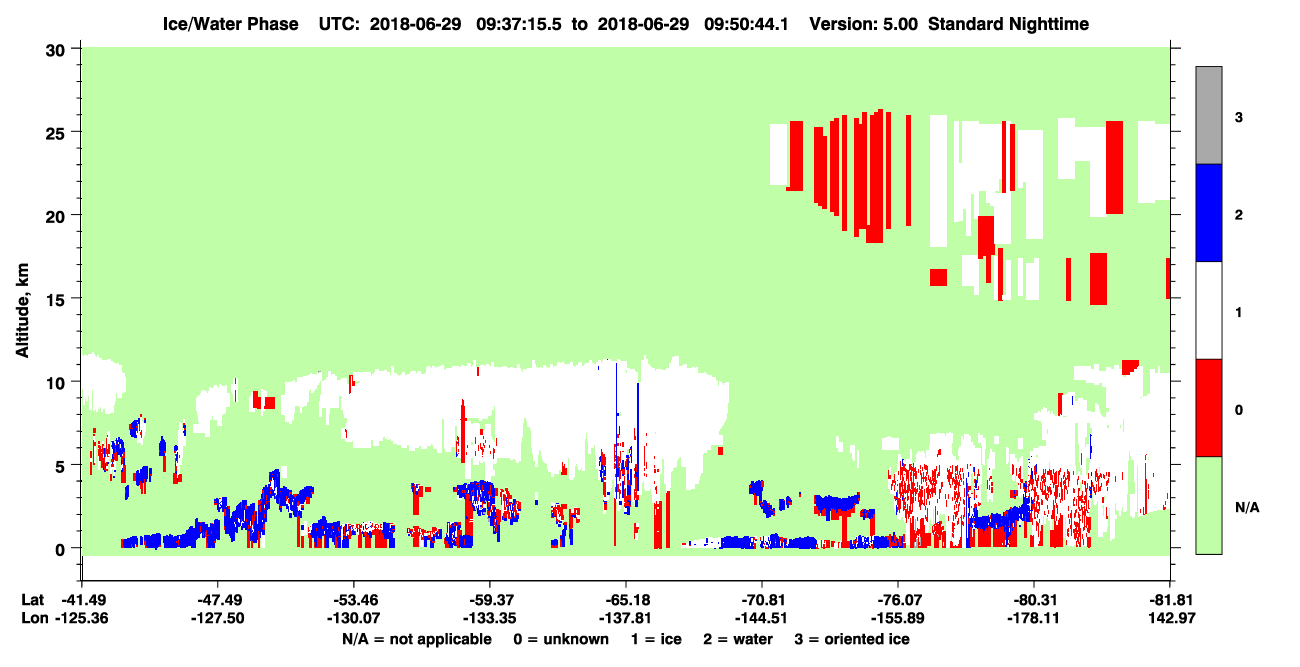 Ice/Water Phase UTC: 2018-06-29 09:37:15.5 to 2018-06-29 09:50:44.1 Version: 5.00 Standard Nighttime

Altitude, km

30
25
20
15
10
5
0

3
2
1
0
N/A

Lat -41.49 -47.49 -53.46 -59.37 -65.18 -70.81 -76.07 -80.31 -81.81
Lon -125.36 -127.50 -130.07 -133.35 -137.81 -144.51 -155.89 -178.11 142.97

N/A = not applicable 0 = unknown 1 = ice 2 = water 3 = oriented ice